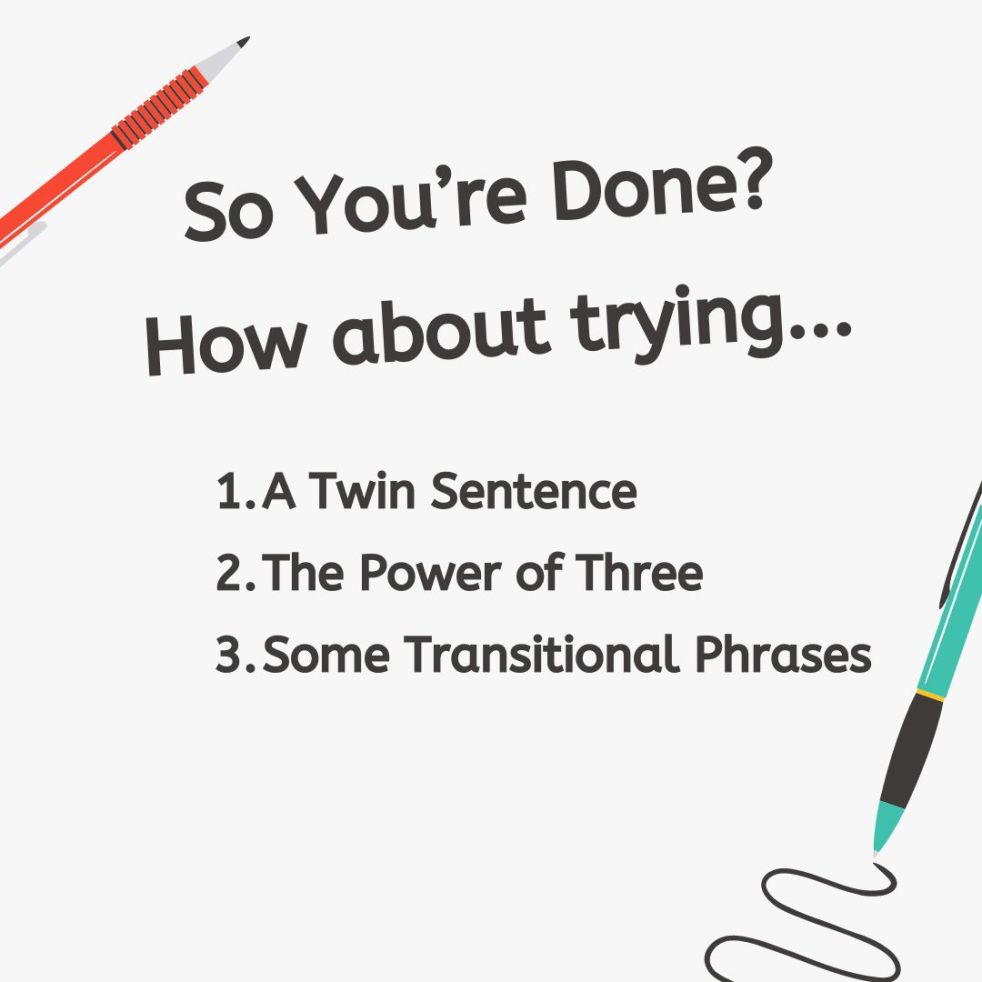 So You're Done?
How about trying...

1. A Twin Sentence
2. The Power of Three
3. Some Transitional Phrases